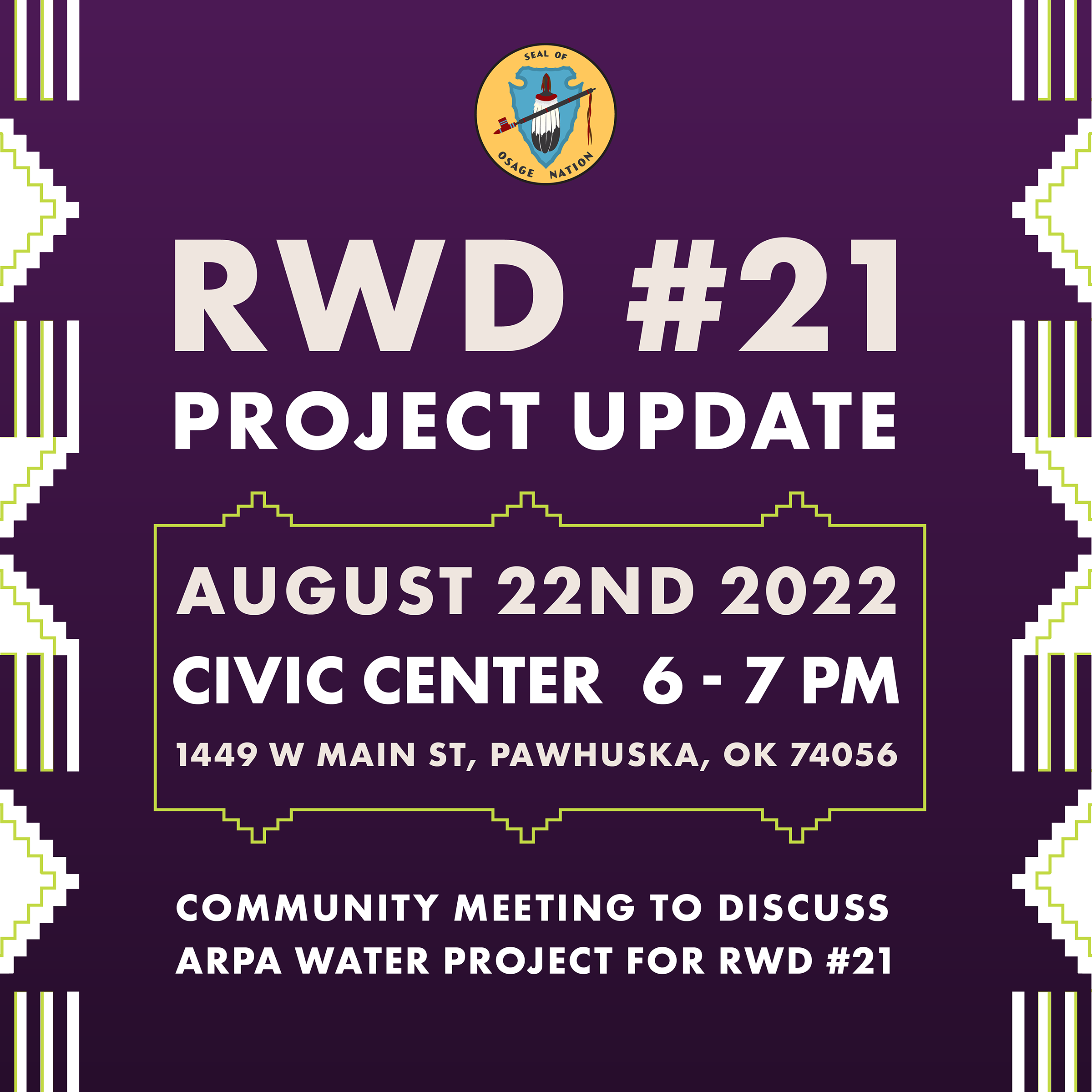 SEAL OF
OSAGE NATION

RWD #21
PROJECT UPDATE

AUGUST 22ND 2022
CIVIC CENTER 6 - 7 PM
1449 W MAIN ST, PAWHUSKA, OK 74056

COMMUNITY MEETING TO DISCUSS ARPA WATER PROJECT FOR RWD #21